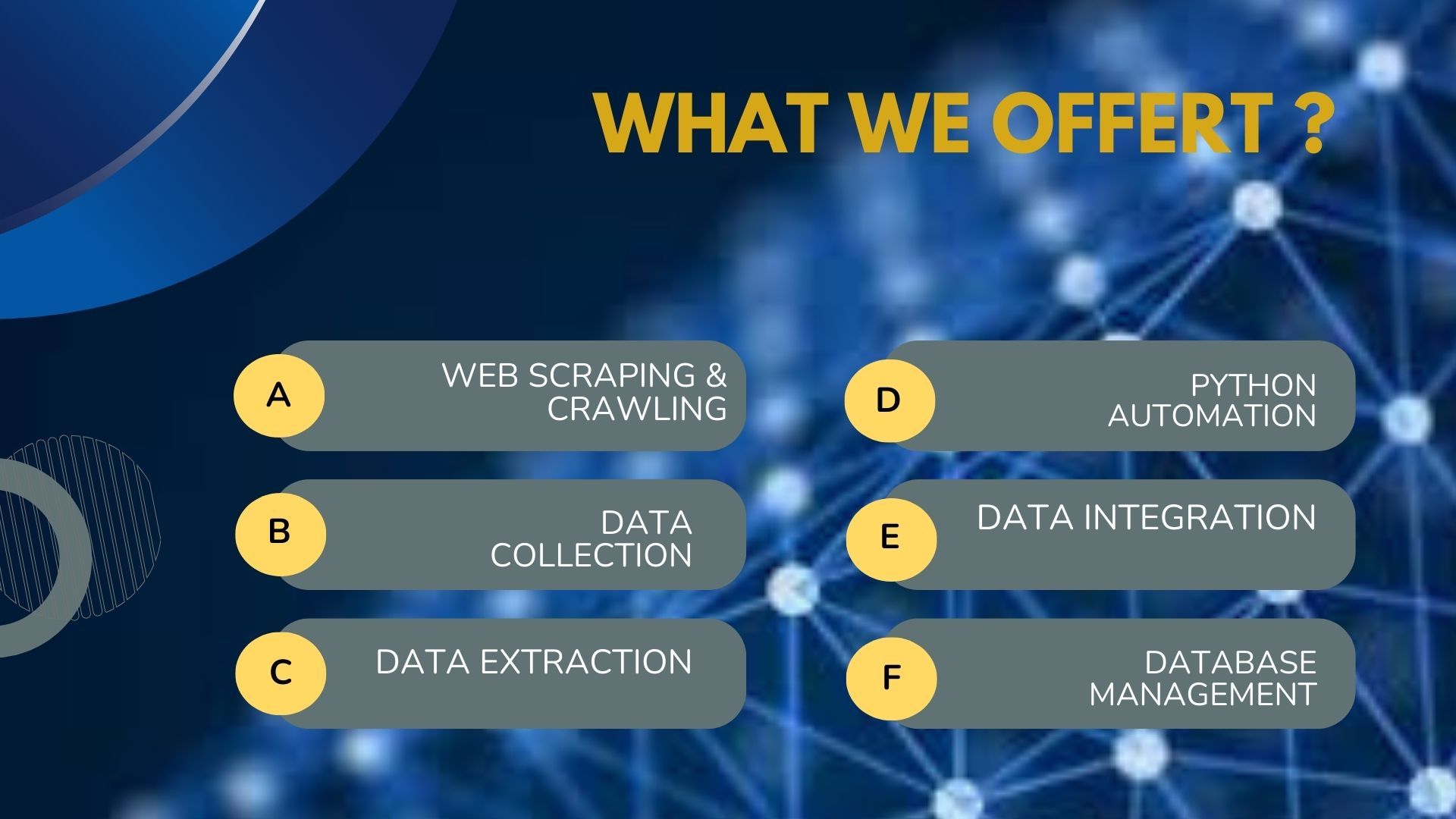 WHAT WE OFFERT ?

A WEB SCRAPING & CRAWLING

B DATA COLLECTION

C DATA EXTRACTION

D PYTHON AUTOMATION

E DATA INTEGRATION

F DATABASE MANAGEMENT